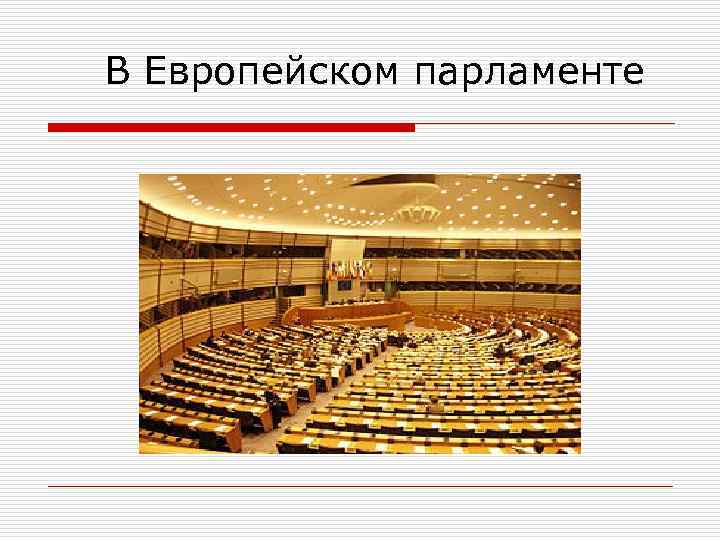 В Европейском парламенте